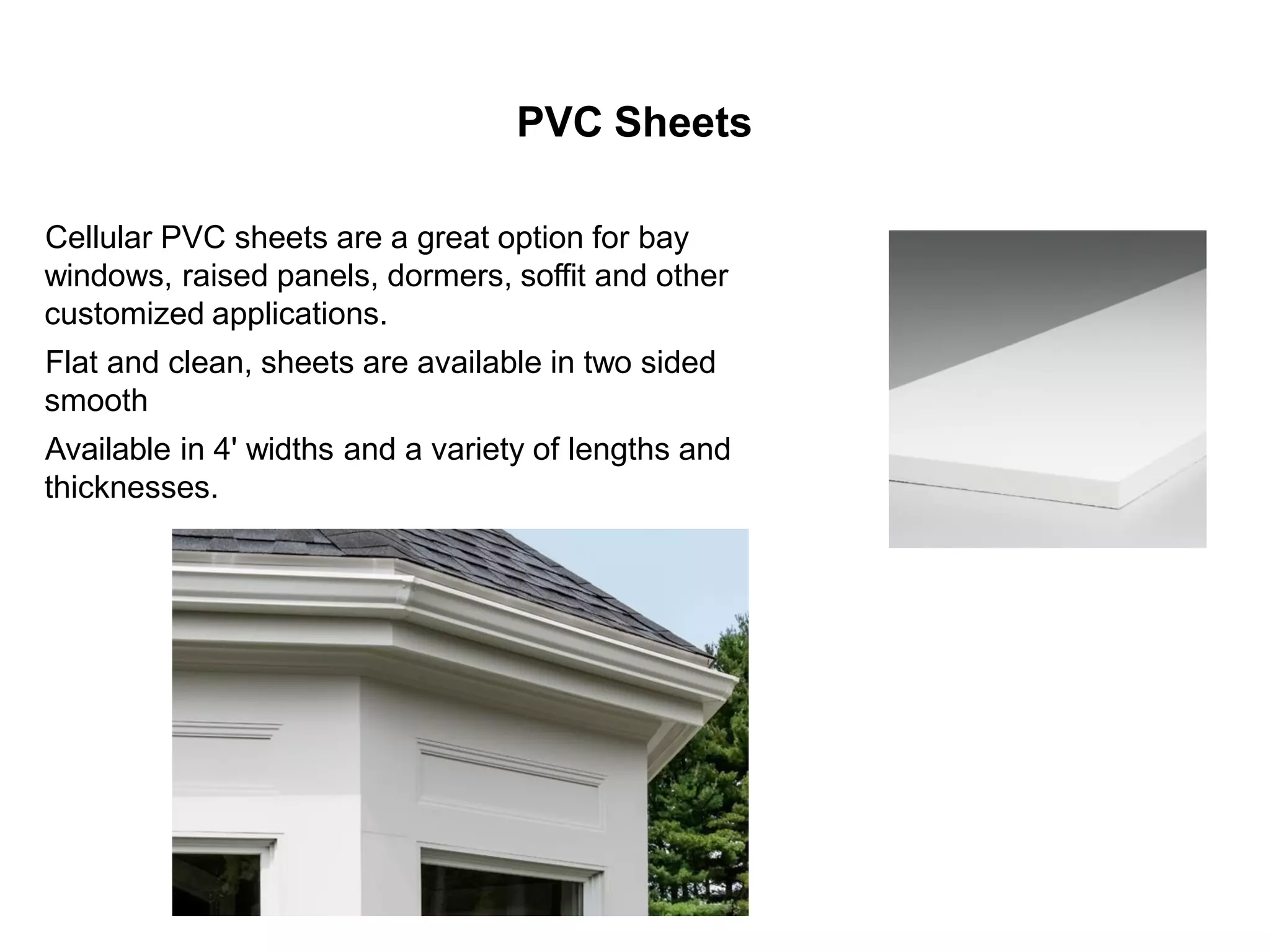 PVC Sheets

Cellular PVC sheets are a great option for bay windows, raised panels, dormers, soffit and other customized applications.

Flat and clean, sheets are available in two sided smooth

Available in 4' widths and a variety of lengths and thicknesses.